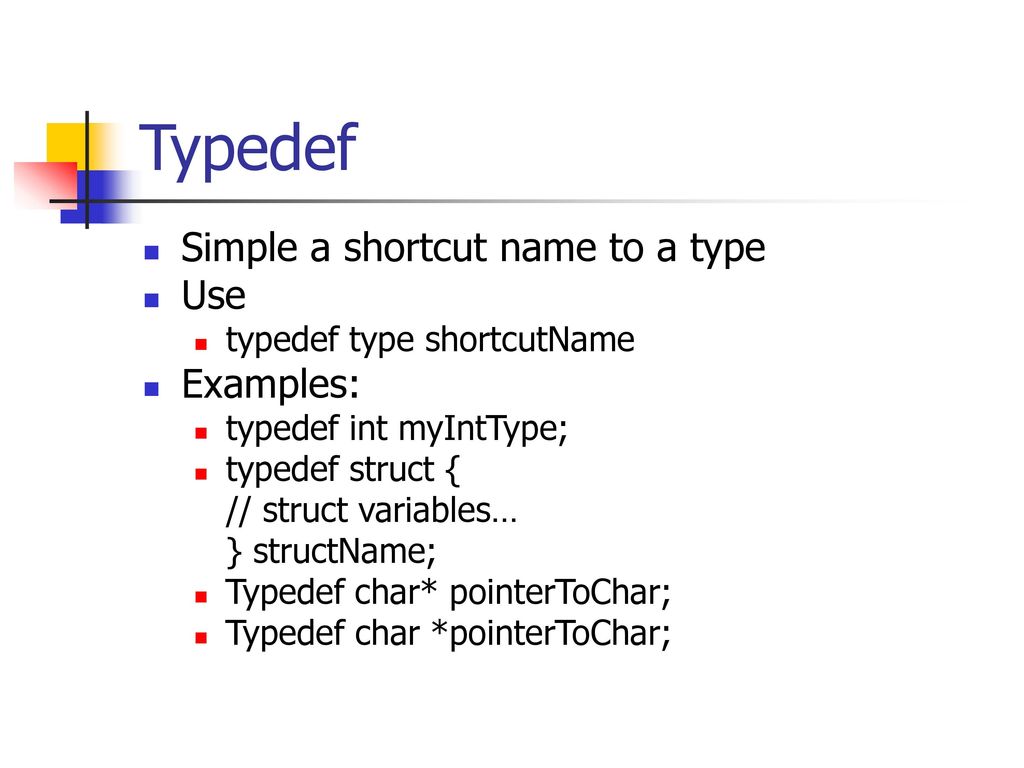 Typedef

Simple a shortcut name to a type

Use

typedef type shortcutName

Examples:

typedef int myIntType;

typedef struct {
// struct variables…
} structName;

Typedef char* pointerToChar;

Typedef char *pointerToChar;